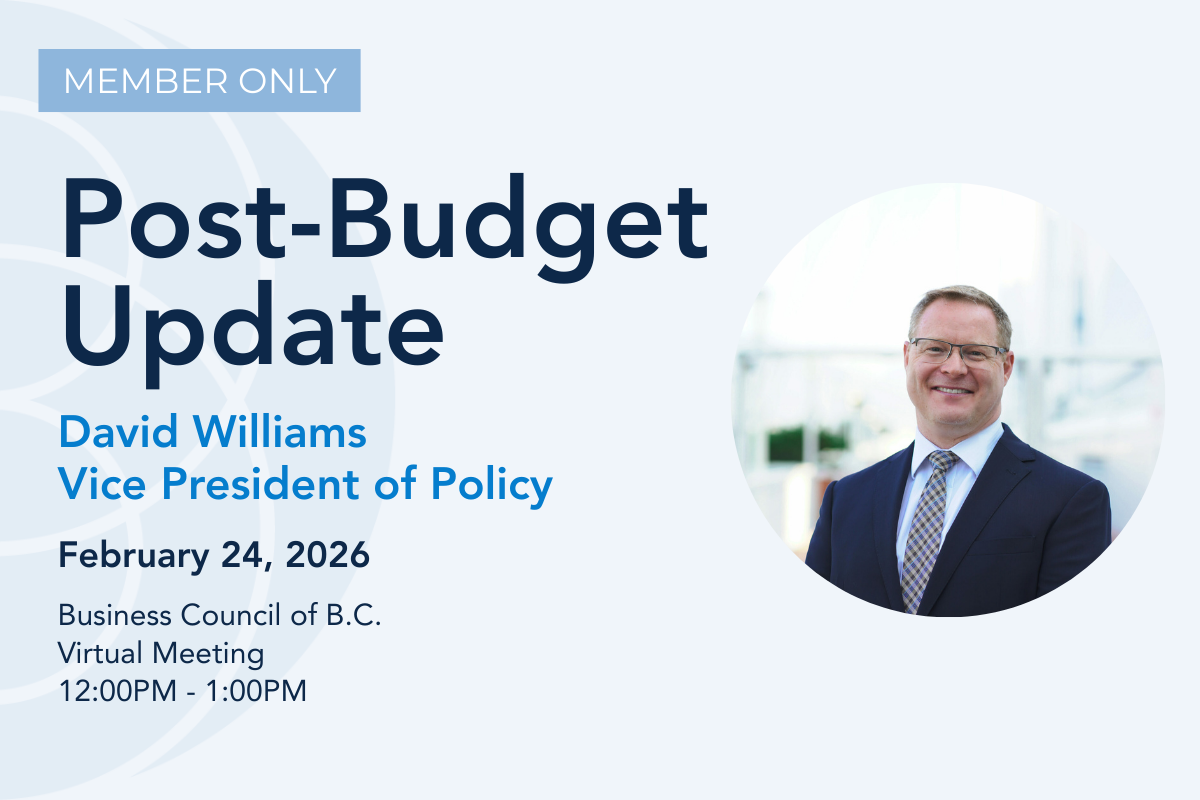 MEMBER ONLY

Post-Budget Update

David Williams
Vice President of Policy

February 24, 2026

Business Council of B.C.
Virtual Meeting
12:00PM - 1:00PM